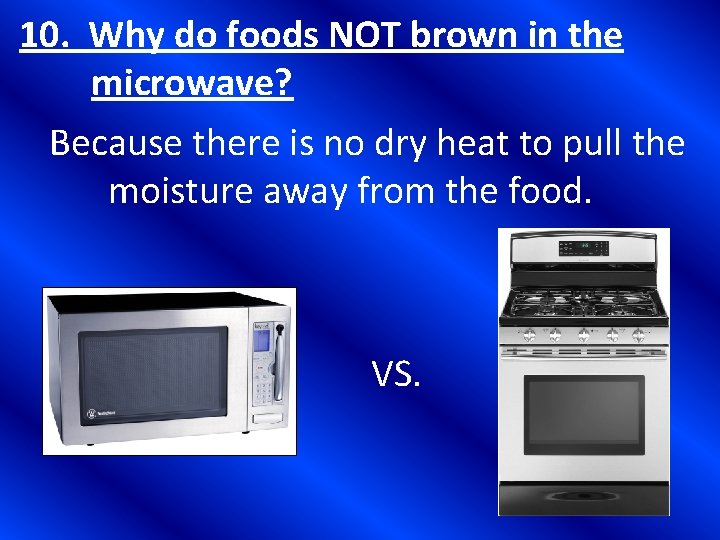 10. Why do foods NOT brown in the microwave?

Because there is no dry heat to pull the moisture away from the food.

VS.